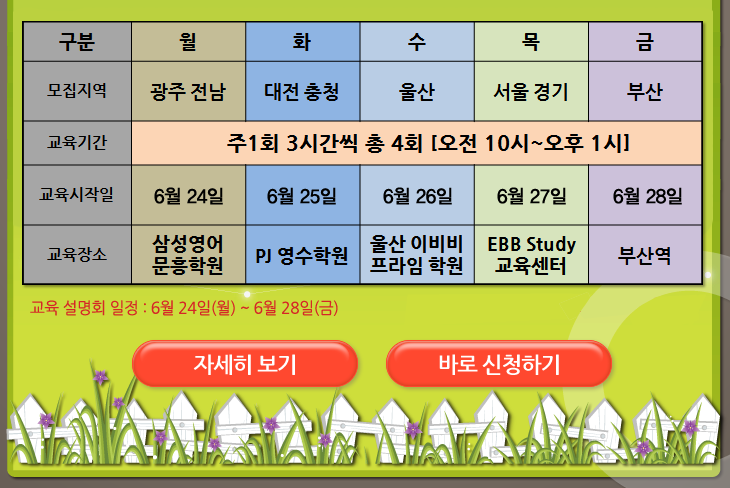 | 구분 | 월 | 화 | 수 | 목 | 금 |
|---|---|---|---|---|---|
| 모집지역 | 광주 전남 | 대전 충청 | 울산 | 서울 경기 | 부산 |
| 교육기간 | 주1회 3시간씩 총 4회 [오전 10시~오후 1시] | | | | |
| 교육시작일 | 6월 24일 | 6월 25일 | 6월 26일 | 6월 27일 | 6월 28일 |
| 교육장소 | 삼성영어 문흥학원 | PJ 영수학원 | 울산 이비비 프라임 학원 | EBB Study 교육센터 | 부산역 |

교육 설명회 일정 : 6월 24일(월) ~ 6월 28일(금)

자세히 보기

바로 신청하기